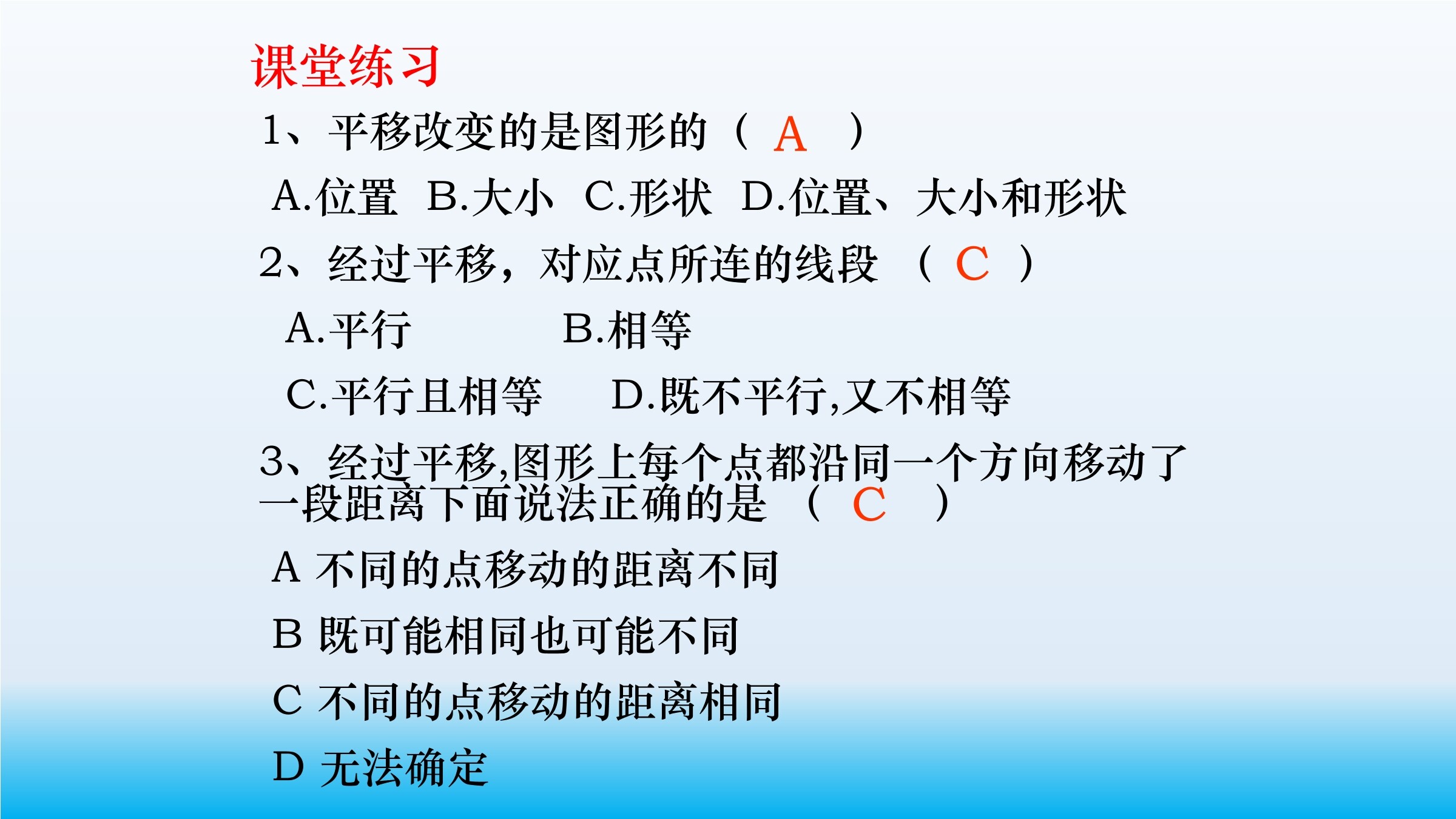 课堂练习

1、平移改变的是图形的（ A ）

A.位置 B.大小 C.形状 D.位置、大小和形状

2、经过平移，对应点所连的线段 （ C ）

A.平行 B.相等

C.平行且相等 D.既不平行,又不相等

3、经过平移,图形上每个点都沿同一个方向移动了一段距离下面说法正确的是 （ C ）

A 不同的点移动的距离不同

B 既可能相同也可能不同

C 不同的点移动的距离相同

D 无法确定